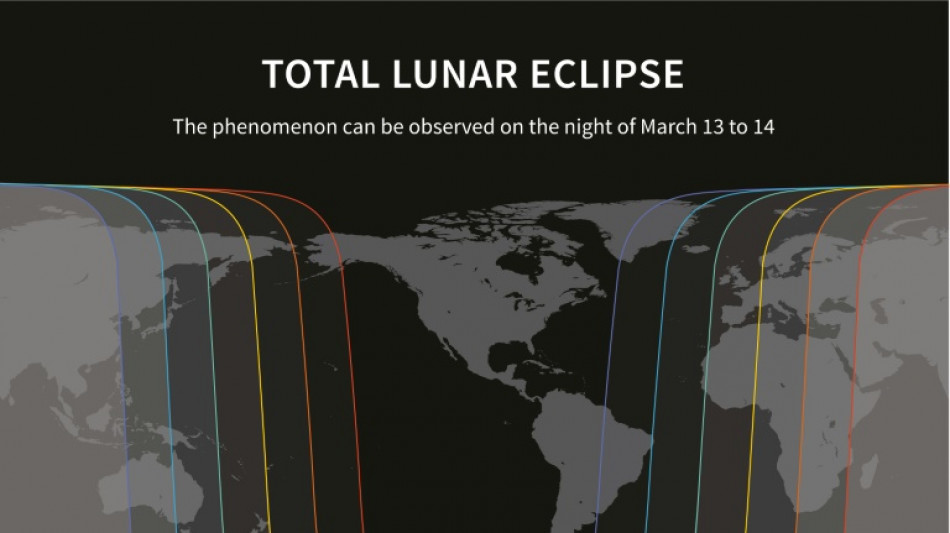 TOTAL LUNAR ECLIPSE

The phenomenon can be observed on the night of March 13 to 14